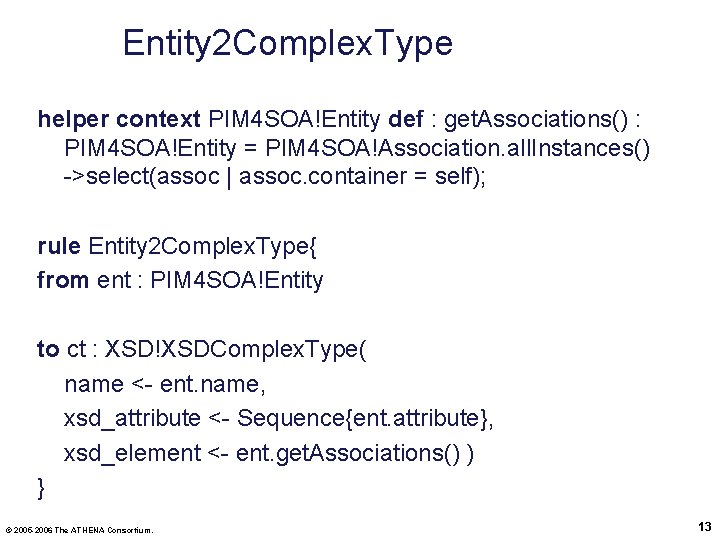 Entity2ComplexType

helper context PIM4SOA!Entity def : getAssociations() : PIM4SOA!Entity = PIM4SOA!Association.allInstances() ->select(assoc | assoc.container = self);

rule Entity2ComplexType{
from ent : PIM4SOA!Entity

to ct : XSD!XSDComplexType(
name <- ent.name,
xsd_attribute <- Sequence{ent.attribute},
xsd_element <- ent.getAssociations() )
}

© 2005-2006 The ATHENA Consortium.

13